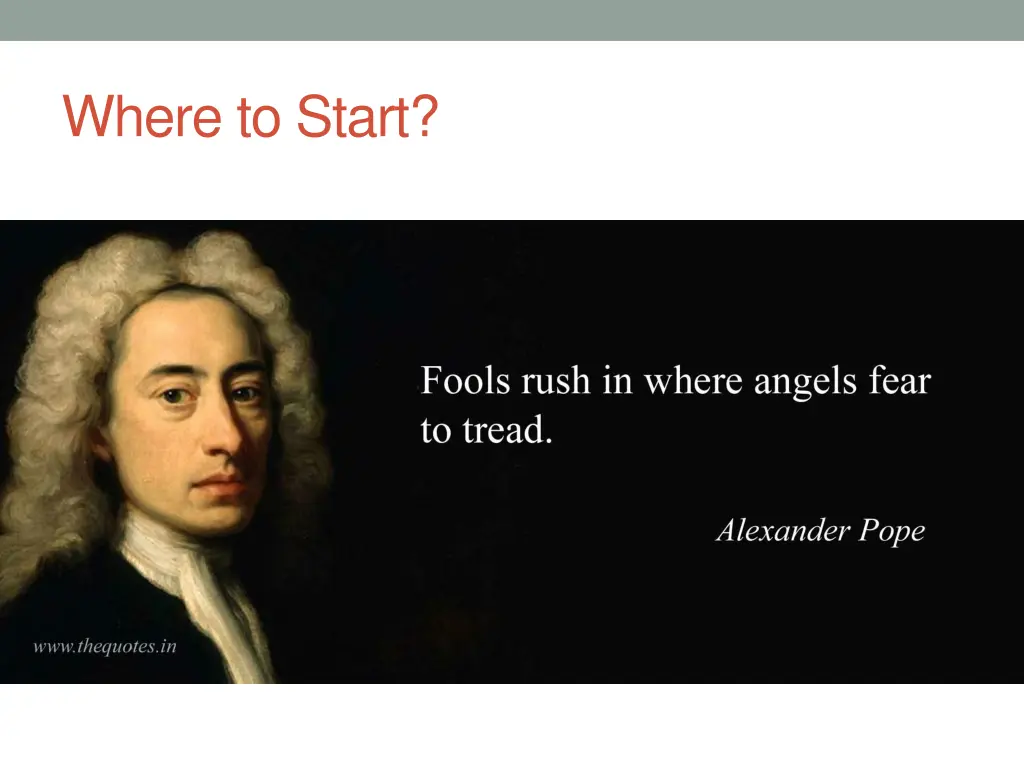 Where to Start?

Fools rush in where angels fear to tread.

Alexander Pope

www.thequotes.in